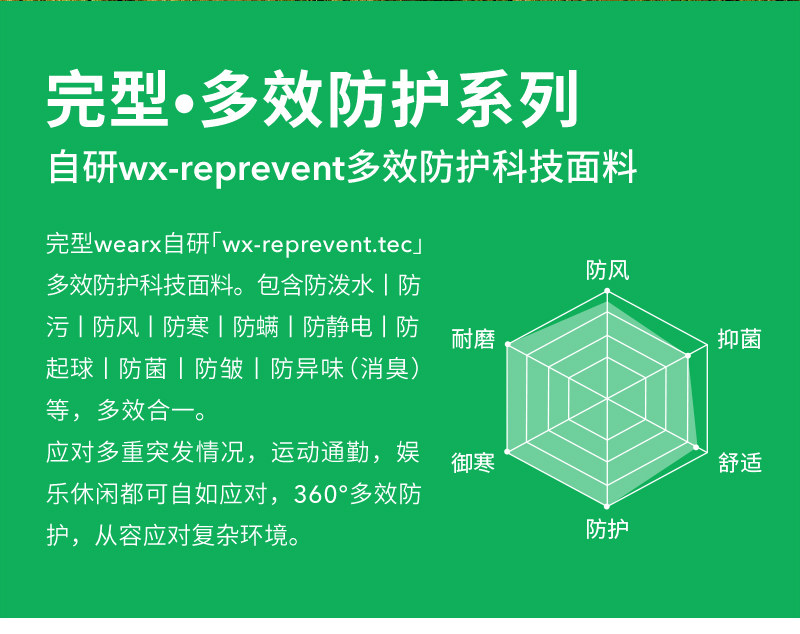 完型•多效防护系列
自研wx-reprevent多效防护科技面料

完型wearx自研「wx-reprevent.tec」多效防护科技面料。包含防泼水丨防污丨防风丨防寒丨防螨丨防静电丨防起球丨防菌丨防皱丨防异味（消臭）等，多效合一。
应对多重突发情况，运动通勤，娱乐休闲都可自如应对，360°多效防护，从容应对复杂环境。

防风
抑菌
舒适
防护
御寒
耐磨